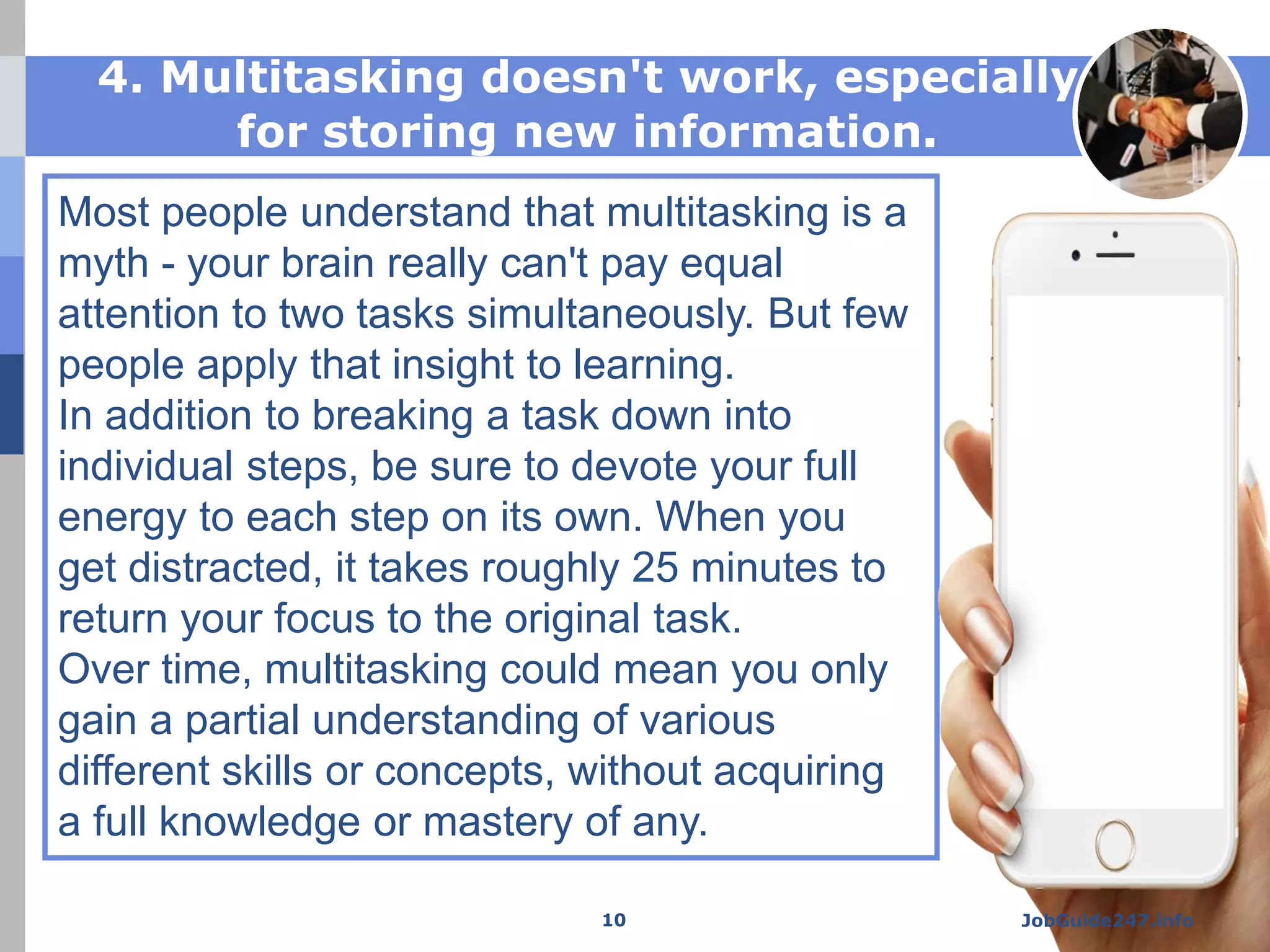 4. Multitasking doesn't work, especially for storing new information.

Most people understand that multitasking is a myth - your brain really can't pay equal attention to two tasks simultaneously. But few people apply that insight to learning.
In addition to breaking a task down into individual steps, be sure to devote your full energy to each step on its own. When you get distracted, it takes roughly 25 minutes to return your focus to the original task.
Over time, multitasking could mean you only gain a partial understanding of various different skills or concepts, without acquiring a full knowledge or mastery of any.

10

JobGuide247.info